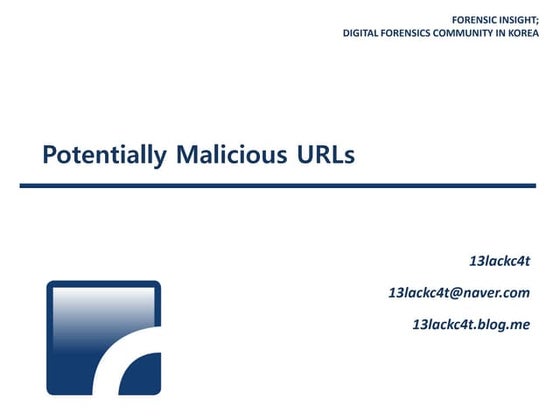 FORENSIC INSIGHT;
DIGITAL FORENSICS COMMUNITY IN KOREA

Potentially Malicious URLs

13lackc4t

13lackc4t@naver.com

13lackc4t.blog.me